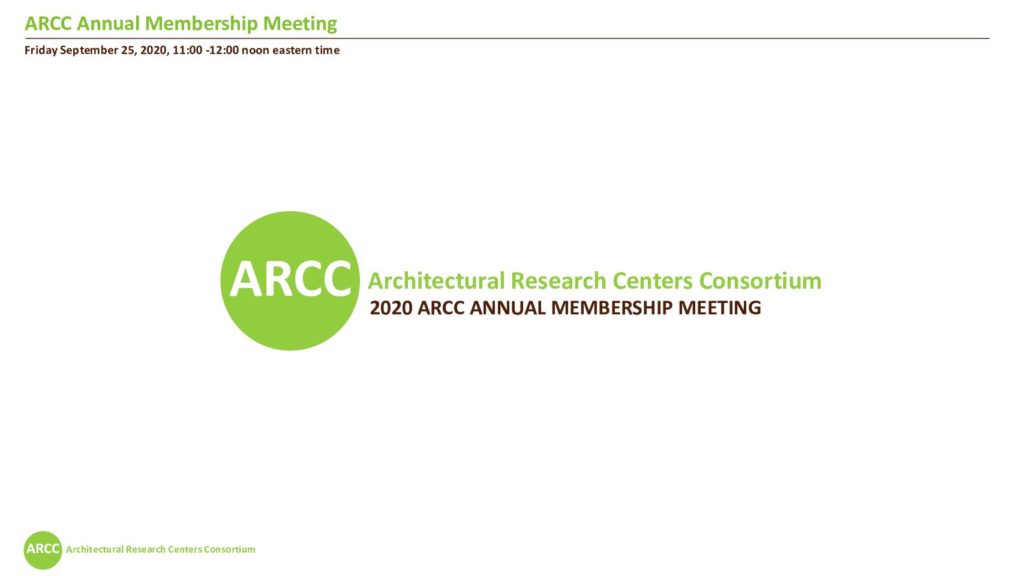 ARCC Annual Membership Meeting

Friday September 25, 2020, 11:00 -12:00 noon eastern time

ARCC Architectural Research Centers Consortium

2020 ARCC ANNUAL MEMBERSHIP MEETING

ARCC Architectural Research Centers Consortium